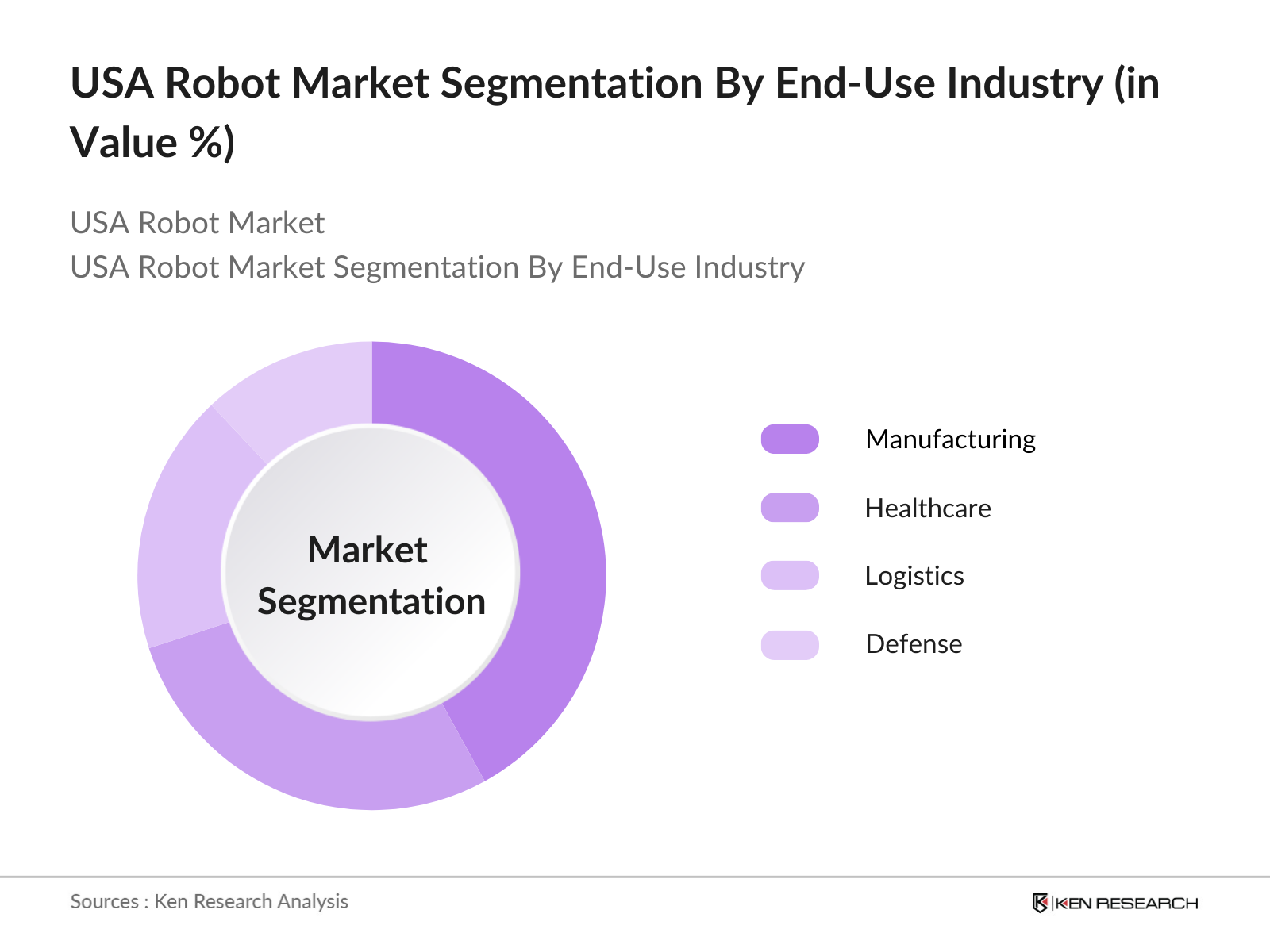 USA Robot Market Segmentation By End-Use Industry (in Value %)

USA Robot Market
USA Robot Market Segmentation By End-Use Industry

Market Segmentation

Manufacturing
Healthcare
Logistics
Defense

Sources : Ken Research Analysis

KEN RESEARCH